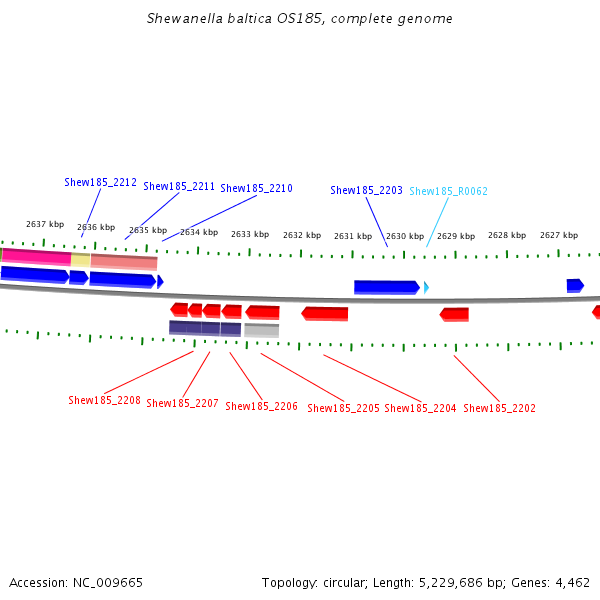 Shewanella baltica OS185, complete genome

Shew185_2212
Shew185_2211
Shew185_2210
Shew185_2203
Shew185_R0062

2637 kbp
2636 kbp
2635 kbp
2634 kbp
2633 kbp
2632 kbp
2631 kbp
2630 kbp
2629 kbp
2628 kbp
2627 kbp

Shew185_2208
Shew185_2207
Shew185_2206
Shew185_2205
Shew185_2204
Shew185_2202

Accession: NC_009665
Topology: circular; Length: 5,229,686 bp; Genes: 4,462